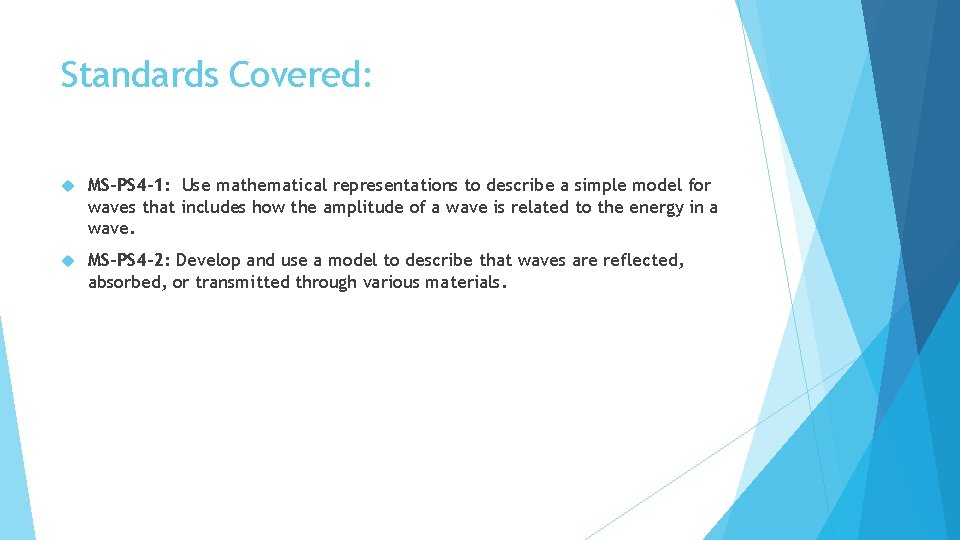 Standards Covered:

MS-PS4-1: Use mathematical representations to describe a simple model for waves that includes how the amplitude of a wave is related to the energy in a wave.

MS-PS4-2: Develop and use a model to describe that waves are reflected, absorbed, or transmitted through various materials.